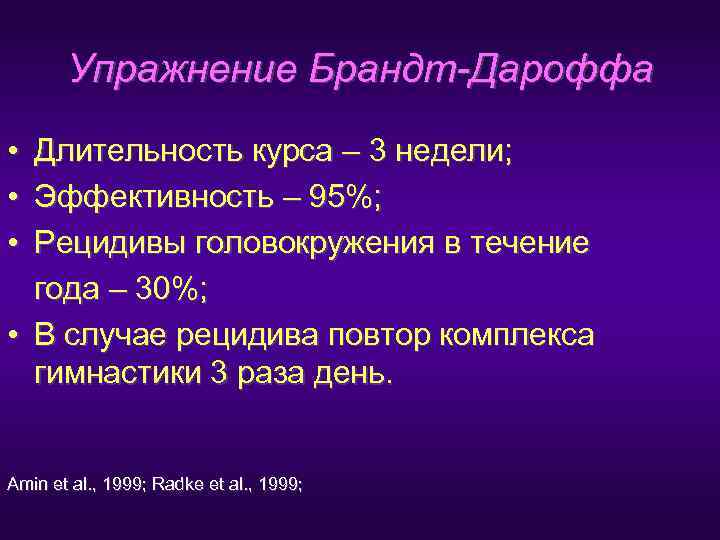 Упражнение Брандт-Дароффа

• Длительность курса – 3 недели;
• Эффективность – 95%;
• Рецидивы головокружения в течение года – 30%;
• В случае рецидива повтор комплекса гимнастики 3 раза день.

Amin et al., 1999; Radke et al., 1999;